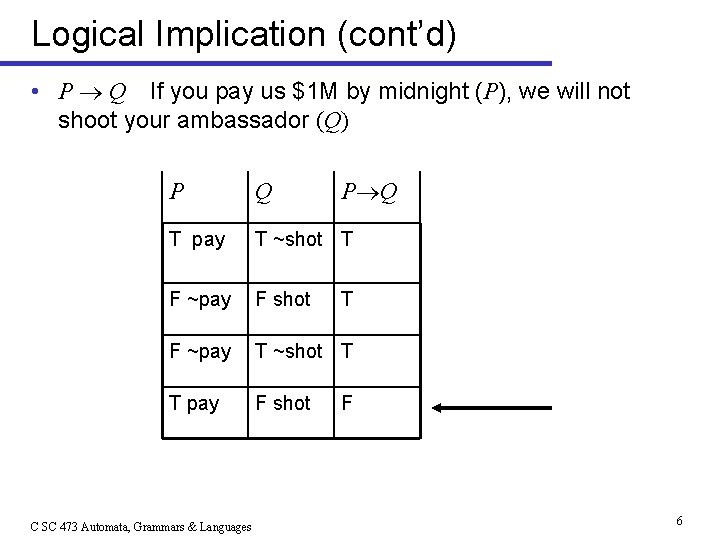 Logical Implication (cont'd)

• $P \rightarrow Q$ If you pay us \$1M by midnight ($P$), we will not shoot your ambassador ($Q$)

| $P$ | $Q$ | $P \rightarrow Q$ |
|---|---|---|
| T pay | T ~shot | T |
| F ~pay | F shot | T |
| F ~pay | T ~shot | T |
| T pay | F shot | F |

C SC 473 Automata, Grammars & Languages

6